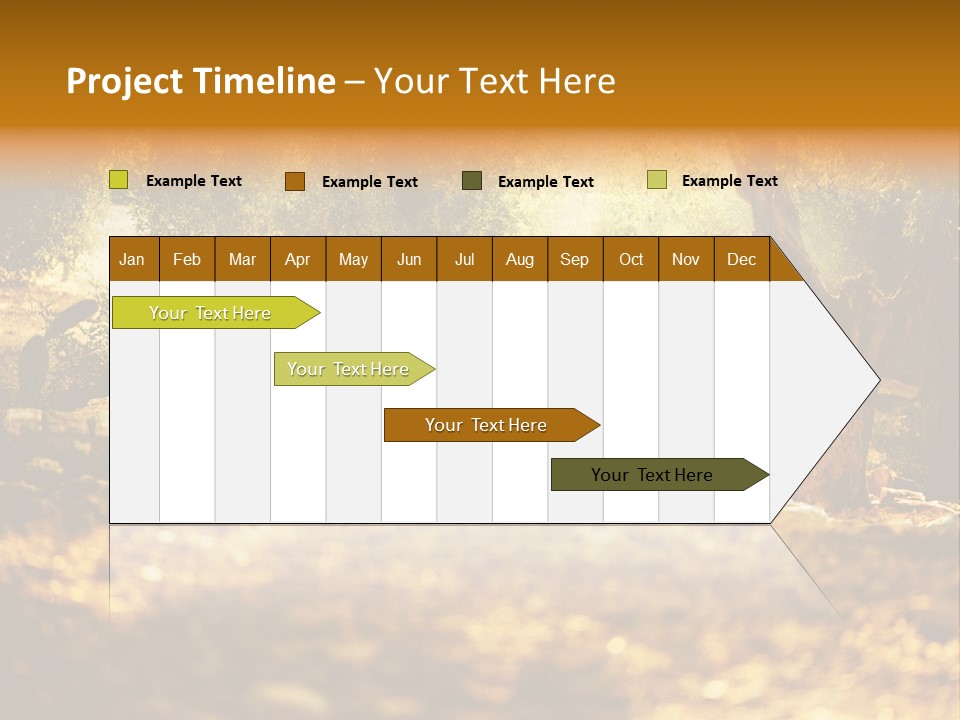 Project Timeline – Your Text Here

Example Text
Example Text
Example Text
Example Text

| Jan | Feb | Mar | Apr | May | Jun | Jul | Aug | Sep | Oct | Nov | Dec |
|---|---|---|---|---|---|---|---|---|---|---|---|

Your Text Here
Your Text Here
Your Text Here
Your Text Here